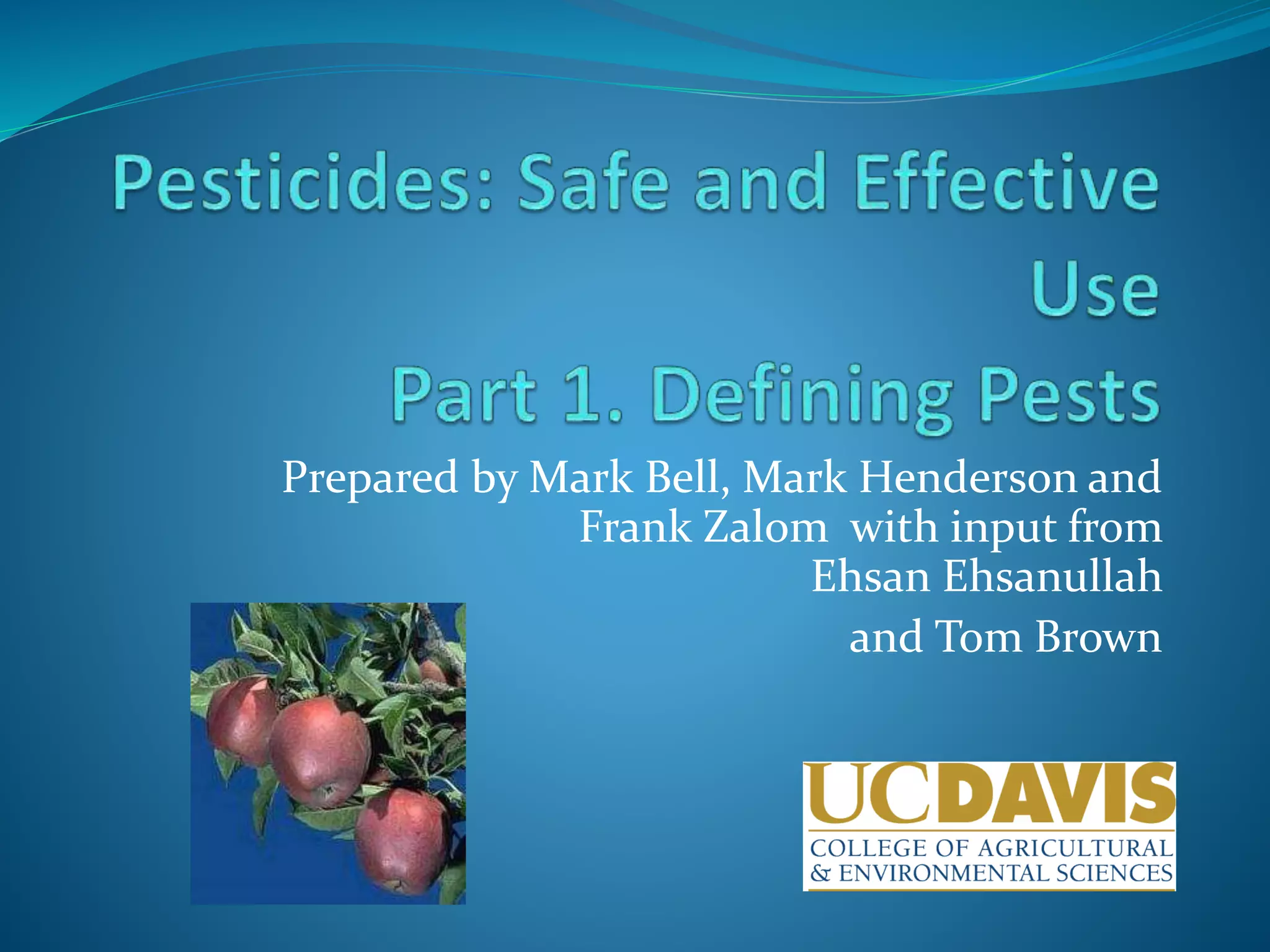 Pesticides: Safe and Effective Use

Part 1. Defining Pests

Prepared by Mark Bell, Mark Henderson and Frank Zalom with input from Ehsan Ehsanullah

and Tom Brown

UCDAVIS
COLLEGE OF AGRICULTURAL & ENVIRONMENTAL SCIENCES